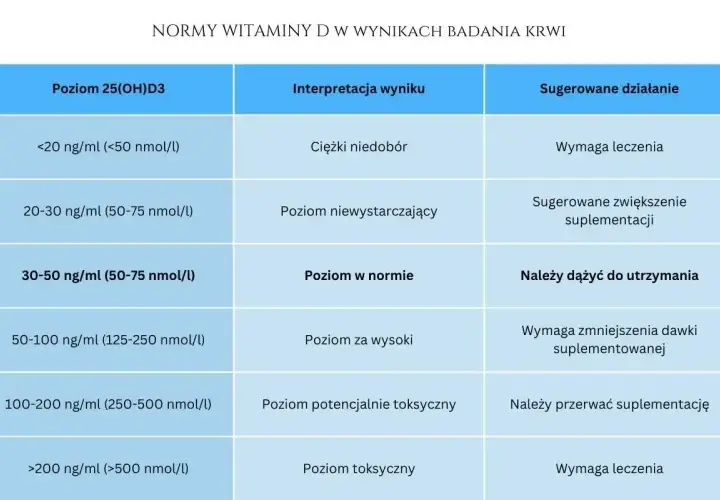 NORMY WITAMINY D W WYNIKACH BADANIA KRWI

| Poziom 25(OH)D3 | Interpretacja wyniku | Sugerowane działanie |
|---|---|---|
| <20 ng/ml (<50 nmol/l) | Ciężki niedobór | Wymaga leczenia |
| 20-30 ng/ml (50-75 nmol/l) | Poziom niewystarczający | Sugerowane zwiększenie suplementacji |
| **30-50 ng/ml (50-75 nmol/l)** | **Poziom w normie** | **Należy dążyć do utrzymania** |
| 50-100 ng/ml (125-250 nmol/l) | Poziom za wysoki | Wymaga zmniejszenia dawki suplementowanej |
| 100-200 ng/ml (250-500 nmol/l) | Poziom potencjalnie toksyczny | Należy przerwać suplementację |
| >200 ng/ml (>500 nmol/l) | Poziom toksyczny | Wymaga leczenia |